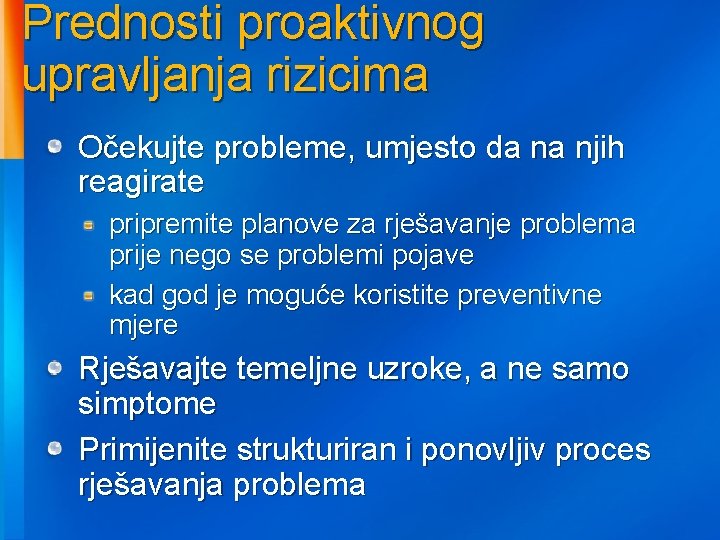 Prednosti proaktivnog upravljanja rizicima

Očekujte probleme, umjesto da na njih reagirate

pripremite planove za rješavanje problema prije nego se problemi pojave

kad god je moguće koristite preventivne mjere

Rješavajte temeljne uzroke, a ne samo simptome

Primijenite strukturiran i ponovljiv proces rješavanja problema